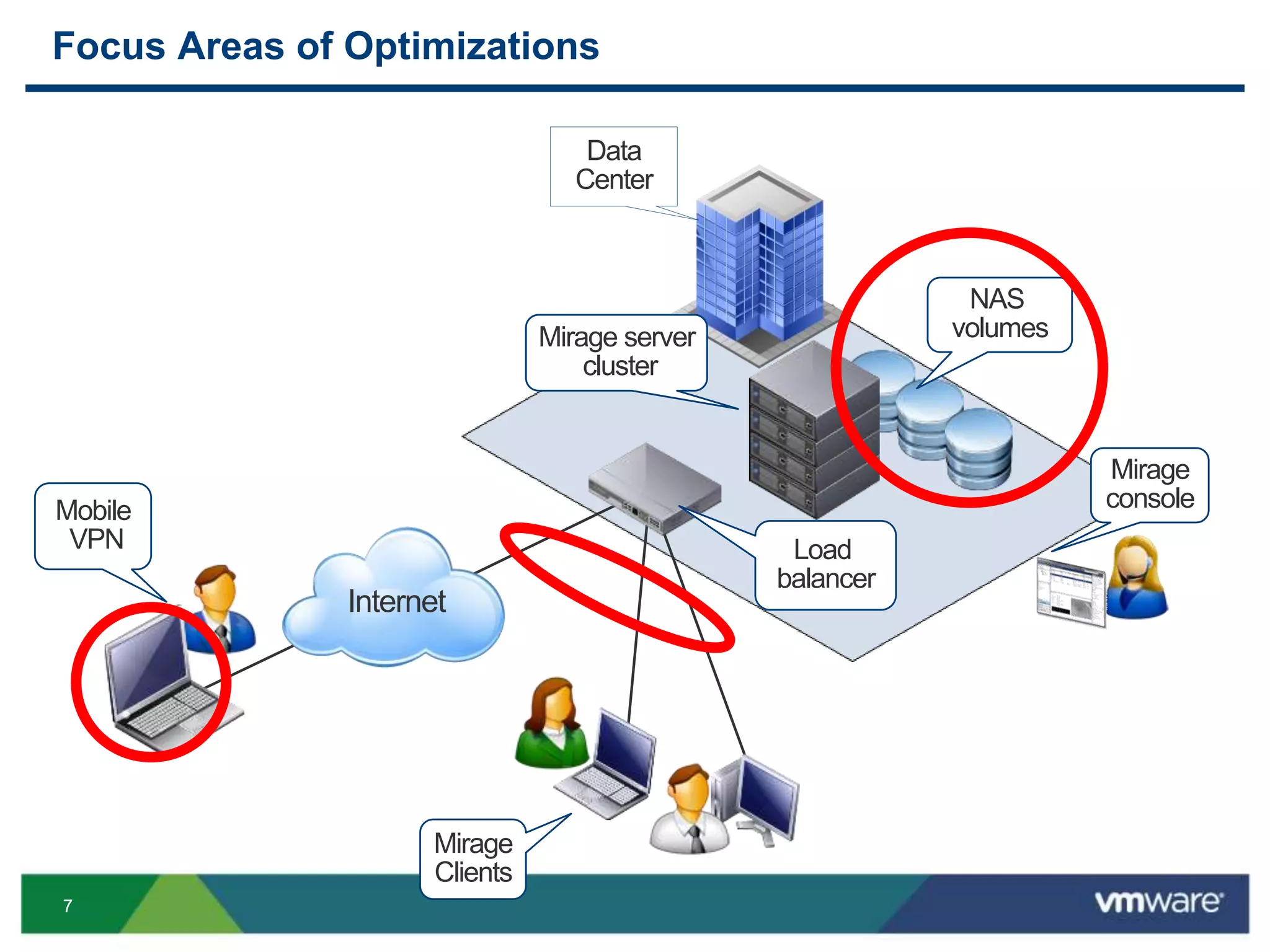 Focus Areas of Optimizations

Data Center

NAS volumes

Mirage server cluster

Mirage console

Mobile VPN

Load balancer

Internet

Mirage Clients

7

vmware